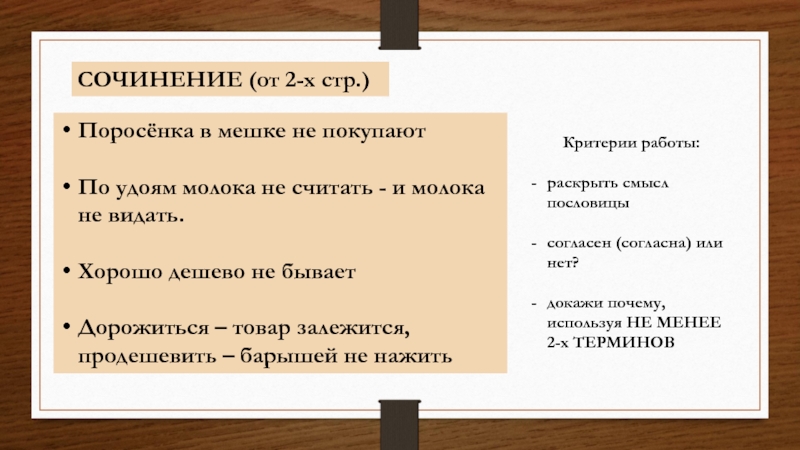 СОЧИНЕНИЕ (от 2-х стр.)

• Поросёнка в мешке не покупают

• По удоям молока не считать - и молока не видать.

• Хорошо дешево не бывает

• Дорожиться – товар залежится, продешевить – барышей не нажить

Критерии работы:

- раскрыть смысл пословицы

- согласен (согласна) или нет?

- докажи почему, используя НЕ МЕНЕЕ 2-х ТЕРМИНОВ